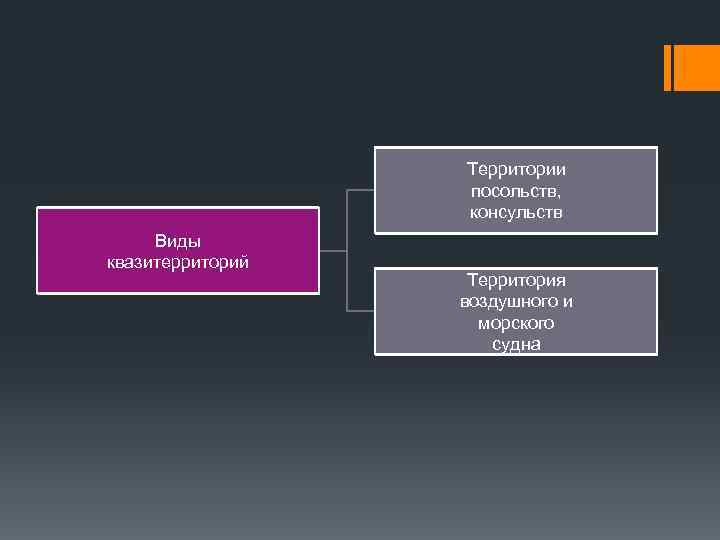 Виды квазитерриторий

Территории посольств, консульств

Территория воздушного и морского судна